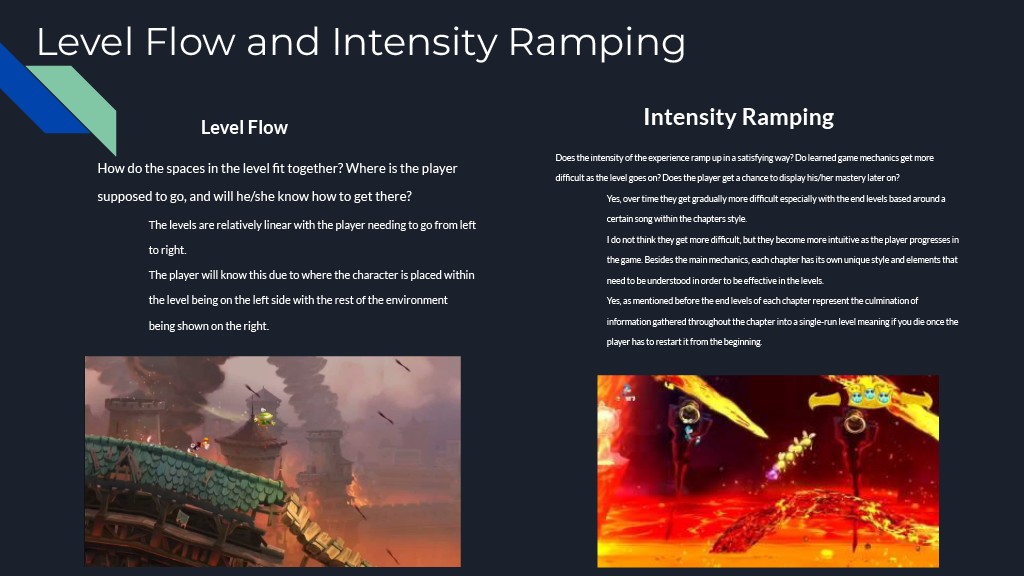 Level Flow and Intensity Ramping

Level Flow

How do the spaces in the level fit together? Where is the player supposed to go, and will he/she know how to get there?

The levels are relatively linear with the player needing to go from left to right.

The player will know this due to where the character is placed within the level being on the left side with the rest of the environment being shown on the right.

Intensity Ramping

Does the intensity of the experience ramp up in a satisfying way? Do learned game mechanics get more difficult as the level goes on? Does the player get a chance to display his/her mastery later on?

Yes, over time they get gradually more difficult especially with the end levels based around a certain song within the chapters style.

I do not think they get more difficult, but they become more intuitive as the player progresses in the game. Besides the main mechanics, each chapter has its own unique style and elements that need to be understood in order to be effective in the levels.

Yes, as mentioned before the end levels of each chapter represent the culmination of information gathered throughout the chapter into a single-run level meaning if you die once the player has to restart it from the beginning.